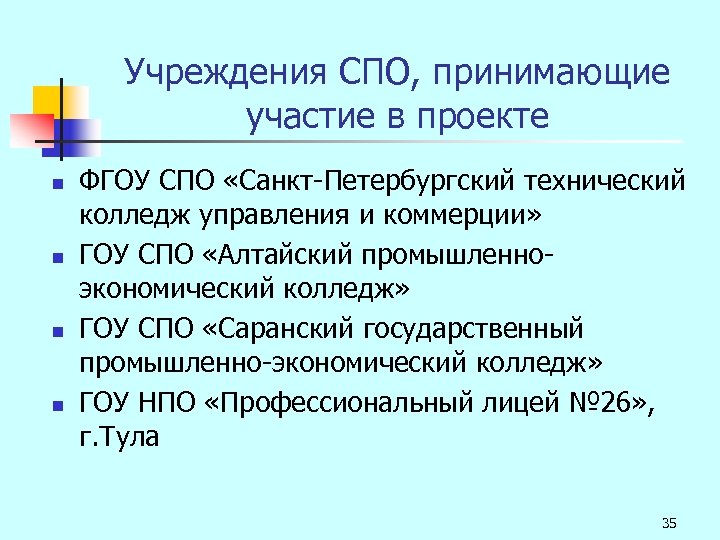 Учреждения СПО, принимающие участие в проекте

- ФГОУ СПО «Санкт-Петербургский технический колледж управления и коммерции»
- ГОУ СПО «Алтайский промышленно-экономический колледж»
- ГОУ СПО «Саранский государственный промышленно-экономический колледж»
- ГОУ НПО «Профессиональный лицей №26», г.Тула

35